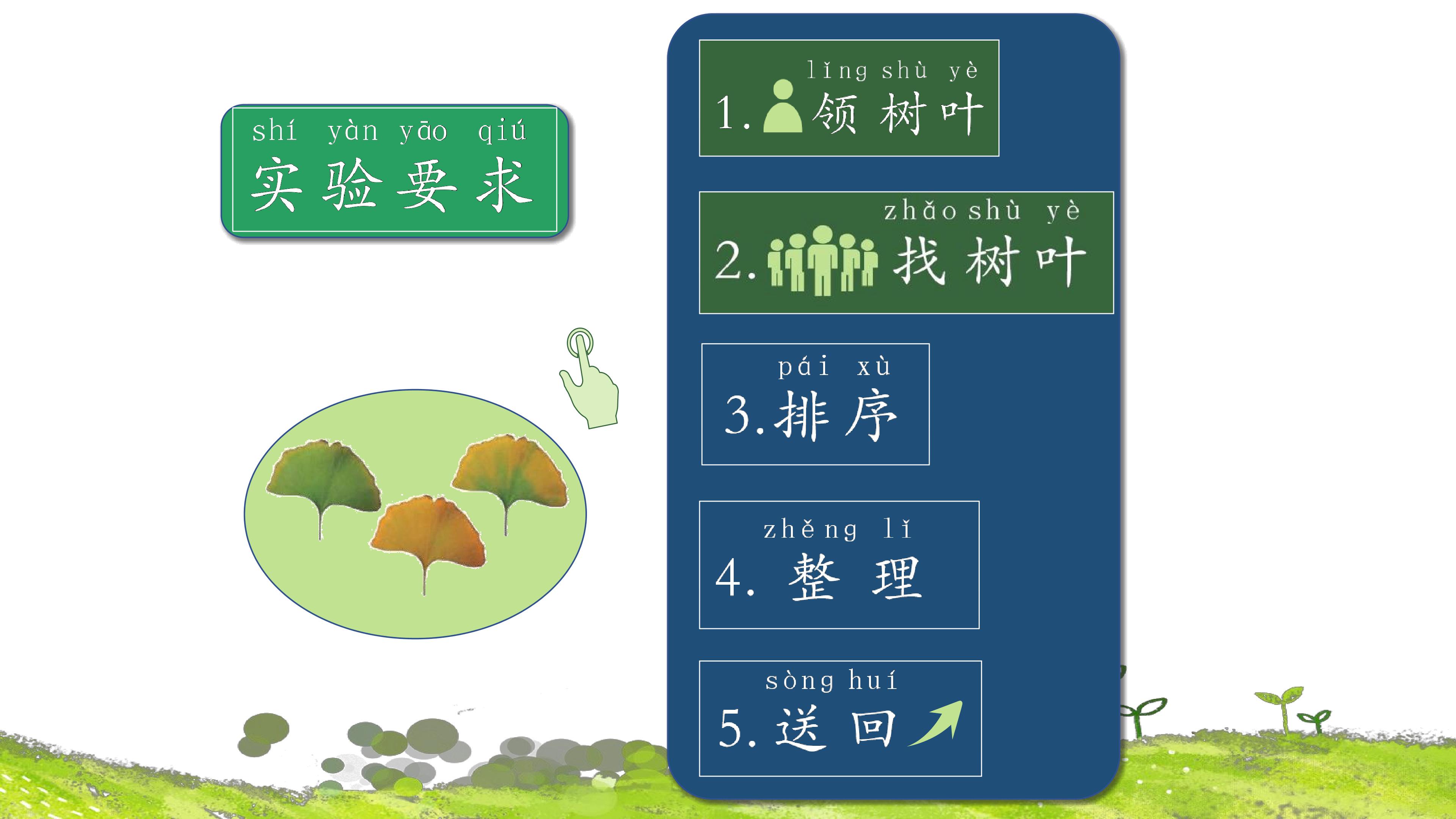 shí yàn yāo qiú
实验要求

lǐng shù yè
1. 领树叶

zhǎo shù yè
2. 找树叶

pái xù
3. 排序

zhěng lǐ
4. 整理

sòng huí
5. 送回